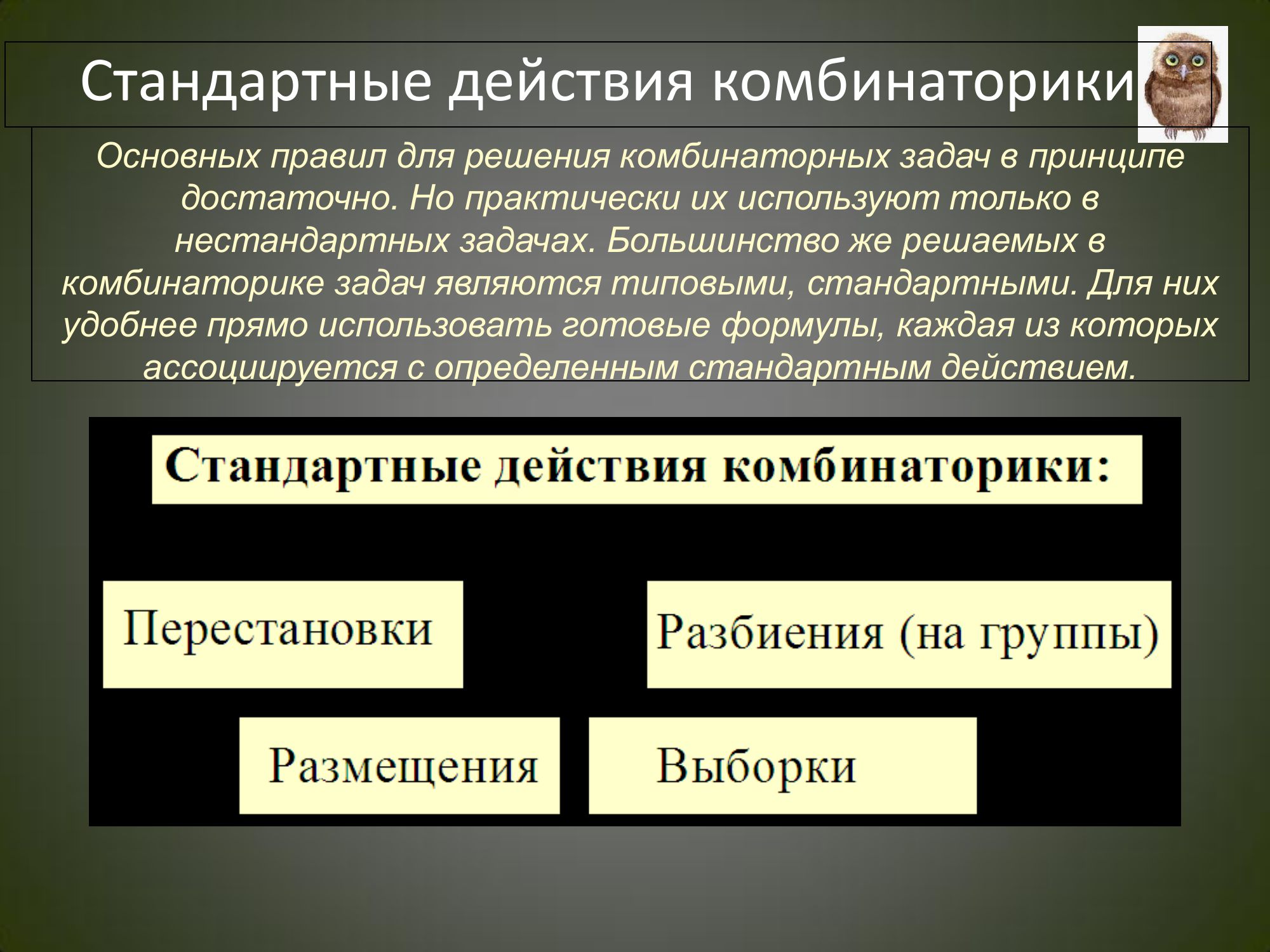 Стандартные действия комбинаторики

Основных правил для решения комбинаторных задач в принципе достаточно. Но практически их используют только в нестандартных задачах. Большинство же решаемых в комбинаторике задач являются типовыми, стандартными. Для них удобнее прямо использовать готовые формулы, каждая из которых ассоциируется с определенным стандартным действием.

Стандартные действия комбинаторики:

Перестановки

Разбиения (на группы)

Размещения

Выборки